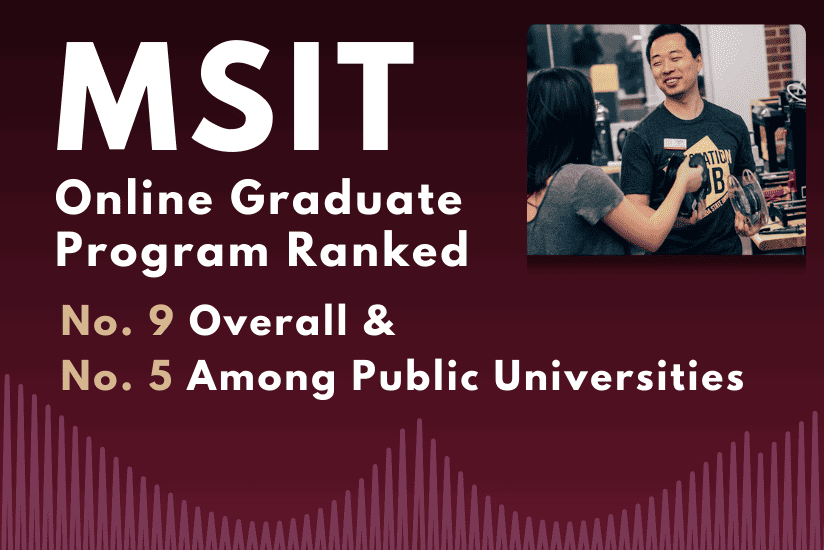 MSIT
Online Graduate Program Ranked
No. 9 Overall &
No. 5 Among Public Universities